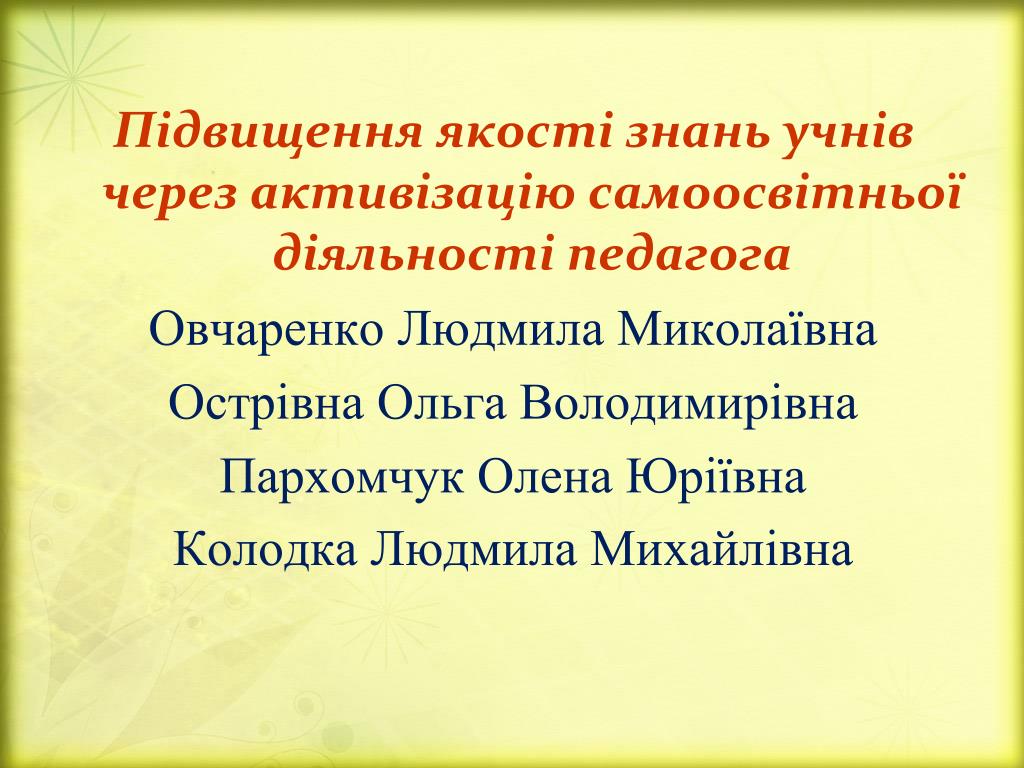 Підвищення якості знань учнів через активізацію самоосвітньої діяльності педагога

Овчаренко Людмила Миколаївна

Острівна Ольга Володимирівна

Пархомчук Олена Юріївна

Колодка Людмила Михайлівна